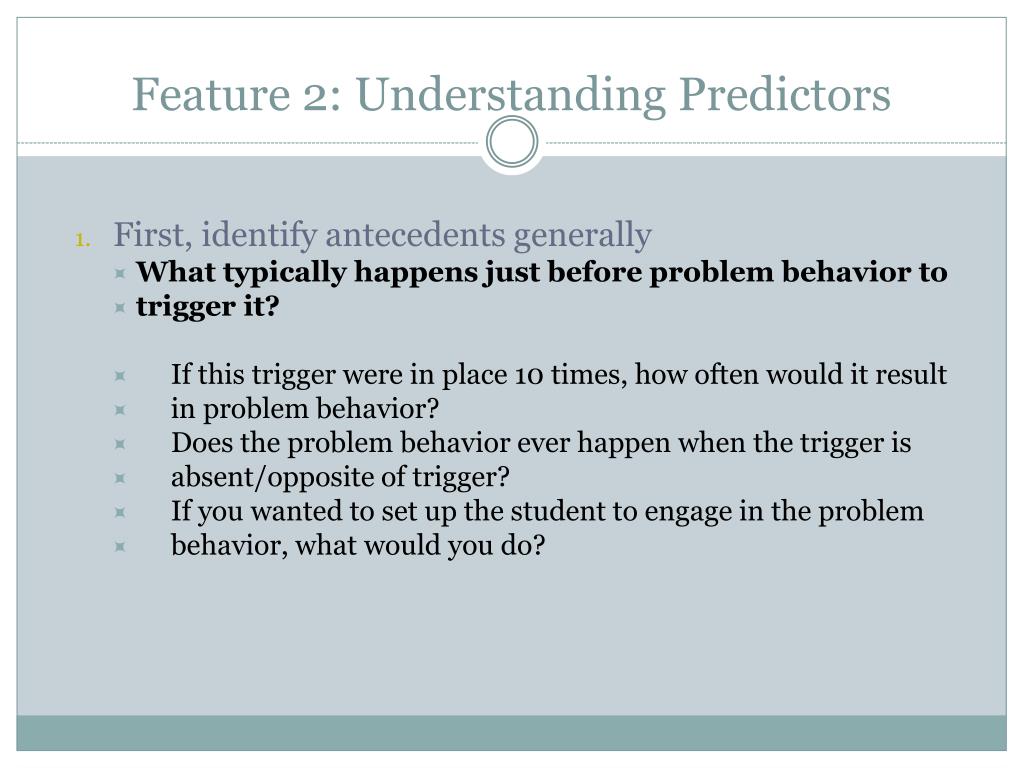 Feature 2: Understanding Predictors

1. First, identify antecedents generally
What typically happens just before problem behavior to
trigger it?

If this trigger were in place 10 times, how often would it result
in problem behavior?
Does the problem behavior ever happen when the trigger is
absent/opposite of trigger?
If you wanted to set up the student to engage in the problem
behavior, what would you do?